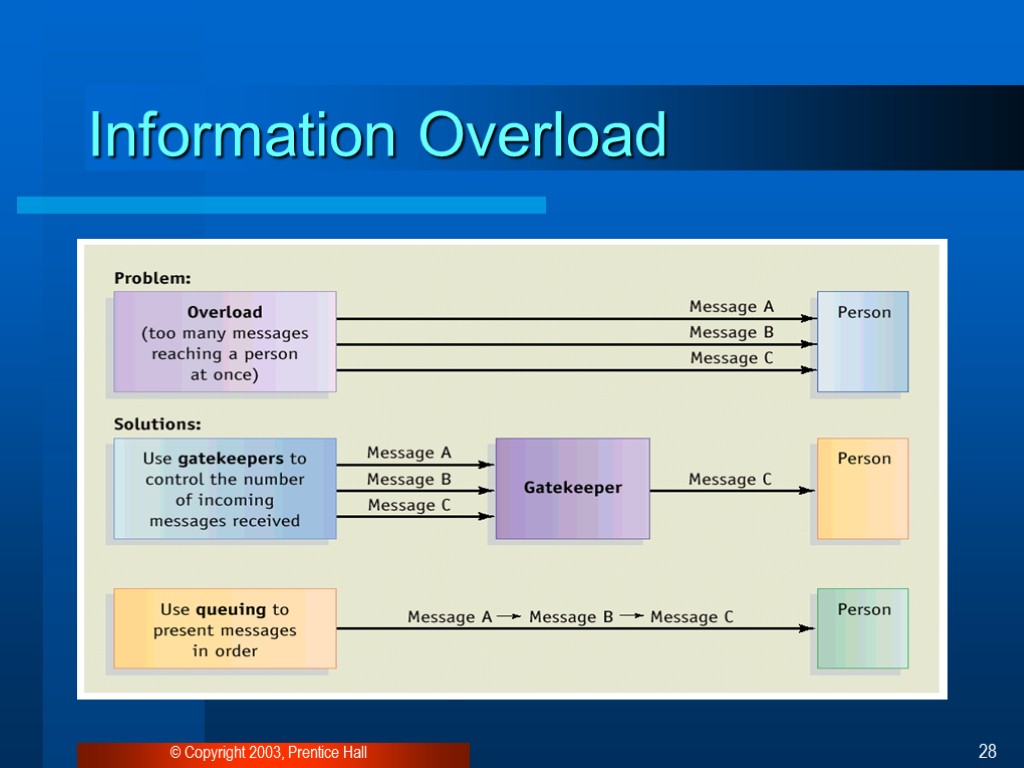 Information Overload

Problem:

Overload
(too many messages reaching a person at once)

Message A
Message B
Message C

Person

Solutions:

Use gatekeepers to control the number of incoming messages received

Message A
Message B
Message C

Gatekeeper

Message C

Person

Use queuing to present messages in order

Message A → Message B → Message C

Person

© Copyright 2003, Prentice Hall

28